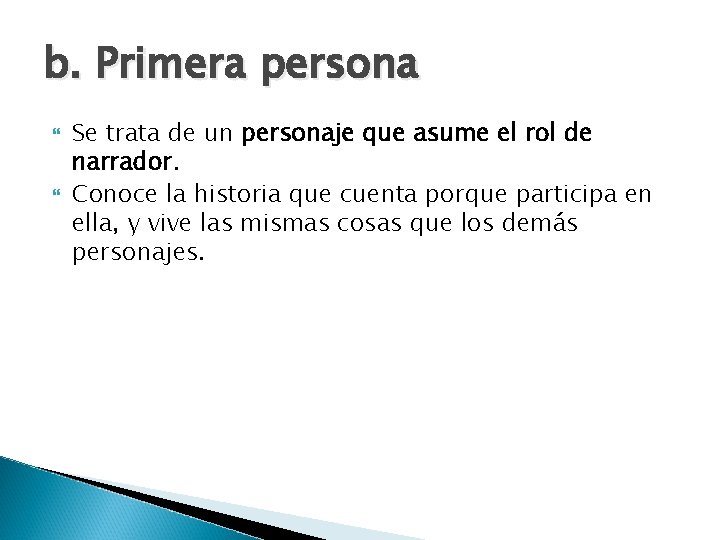 b. Primera persona

Se trata de un personaje que asume el rol de narrador.

Conoce la historia que cuenta porque participa en ella, y vive las mismas cosas que los demás personajes.